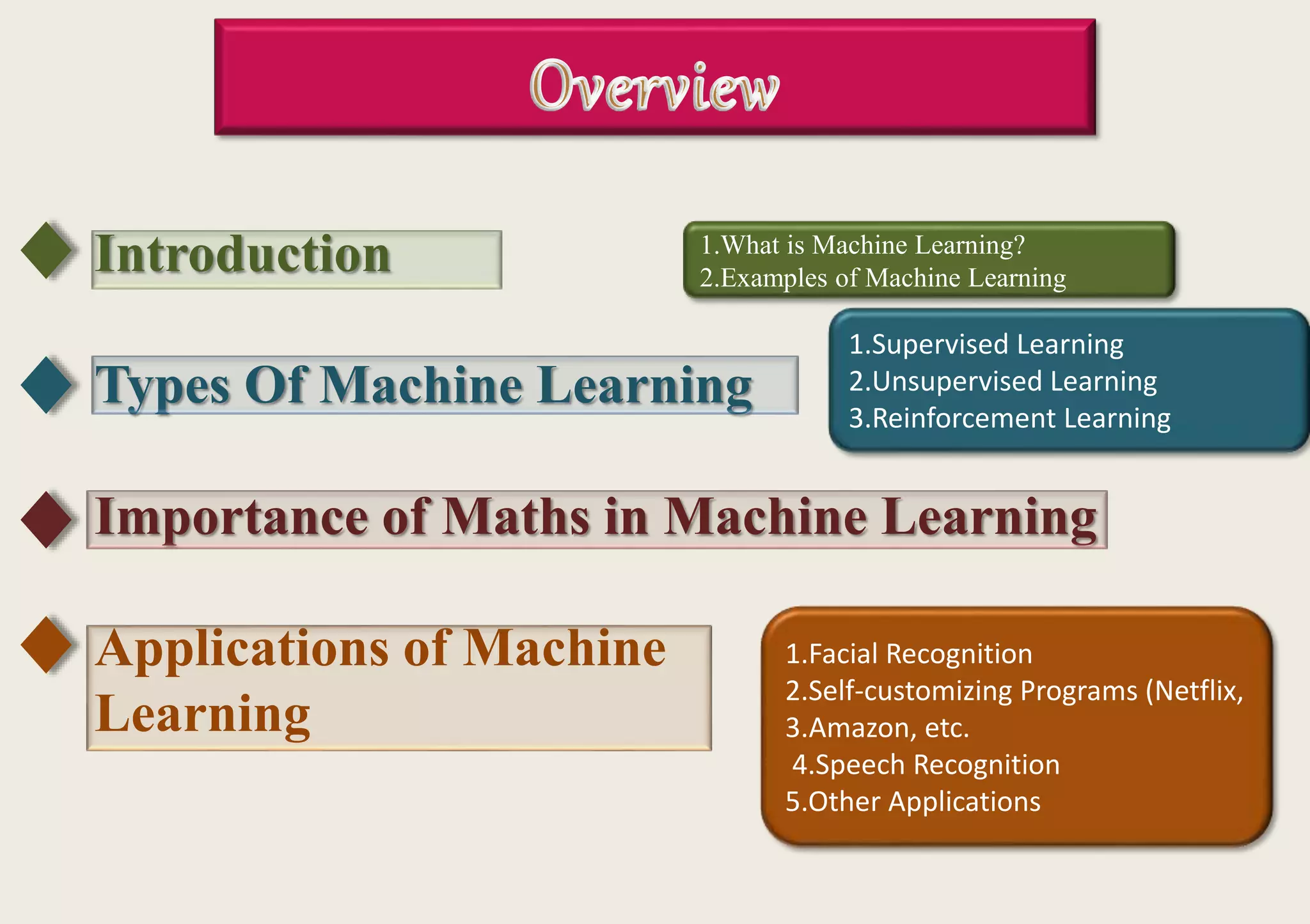 Overview

Introduction

1.What is Machine Learning?
2.Examples of Machine Learning

Types Of Machine Learning

1.Supervised Learning
2.Unsupervised Learning
3.Reinforcement Learning

Importance of Maths in Machine Learning

Applications of Machine Learning

1.Facial Recognition
2.Self-customizing Programs (Netflix,
3.Amazon, etc.
4.Speech Recognition
5.Other Applications